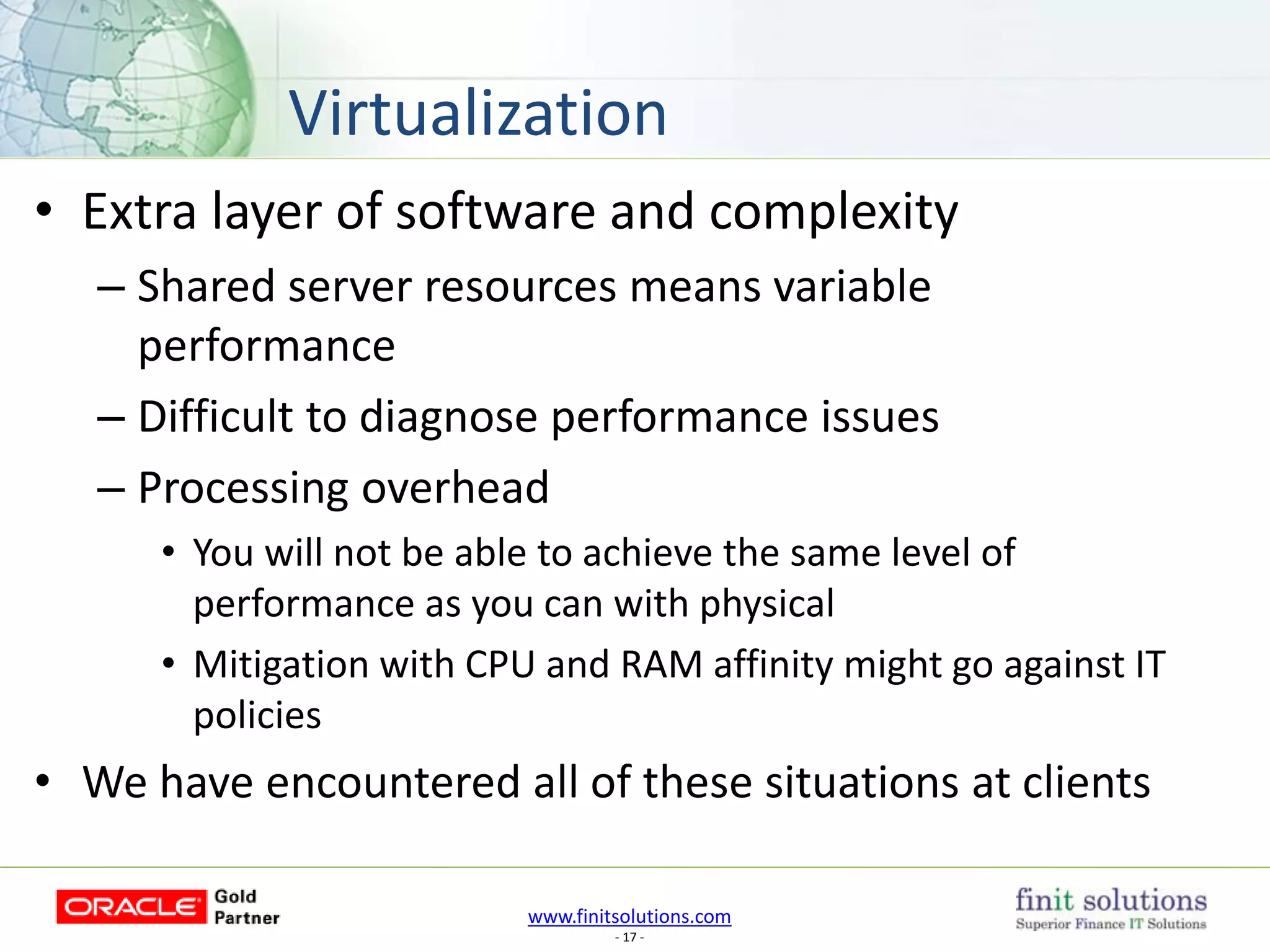 Virtualization

• Extra layer of software and complexity
– Shared server resources means variable performance
– Difficult to diagnose performance issues
– Processing overhead
• You will not be able to achieve the same level of performance as you can with physical
• Mitigation with CPU and RAM affinity might go against IT policies
• We have encountered all of these situations at clients

ORACLE Gold Partner

www.finitsolutions.com
- 17 -

finit solutions
Superior Finance IT Solutions